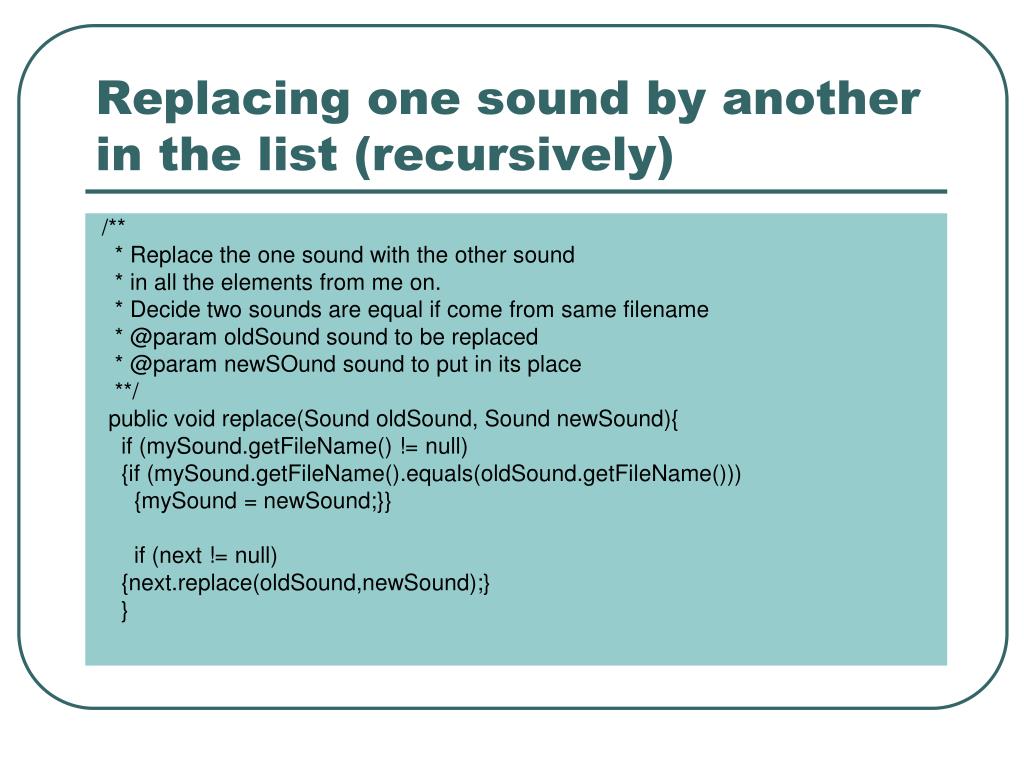 Replacing one sound by another in the list (recursively)

/**
 * Replace the one sound with the other sound
 * in all the elements from me on.
 * Decide two sounds are equal if come from same filename
 * @param oldSound sound to be replaced
 * @param newSOund sound to put in its place
 **/
public void replace(Sound oldSound, Sound newSound){
  if (mySound.getFileName() != null)
  {if (mySound.getFileName().equals(oldSound.getFileName()))
    {mySound = newSound;}}

    if (next != null)
  {next.replace(oldSound,newSound);}
  }